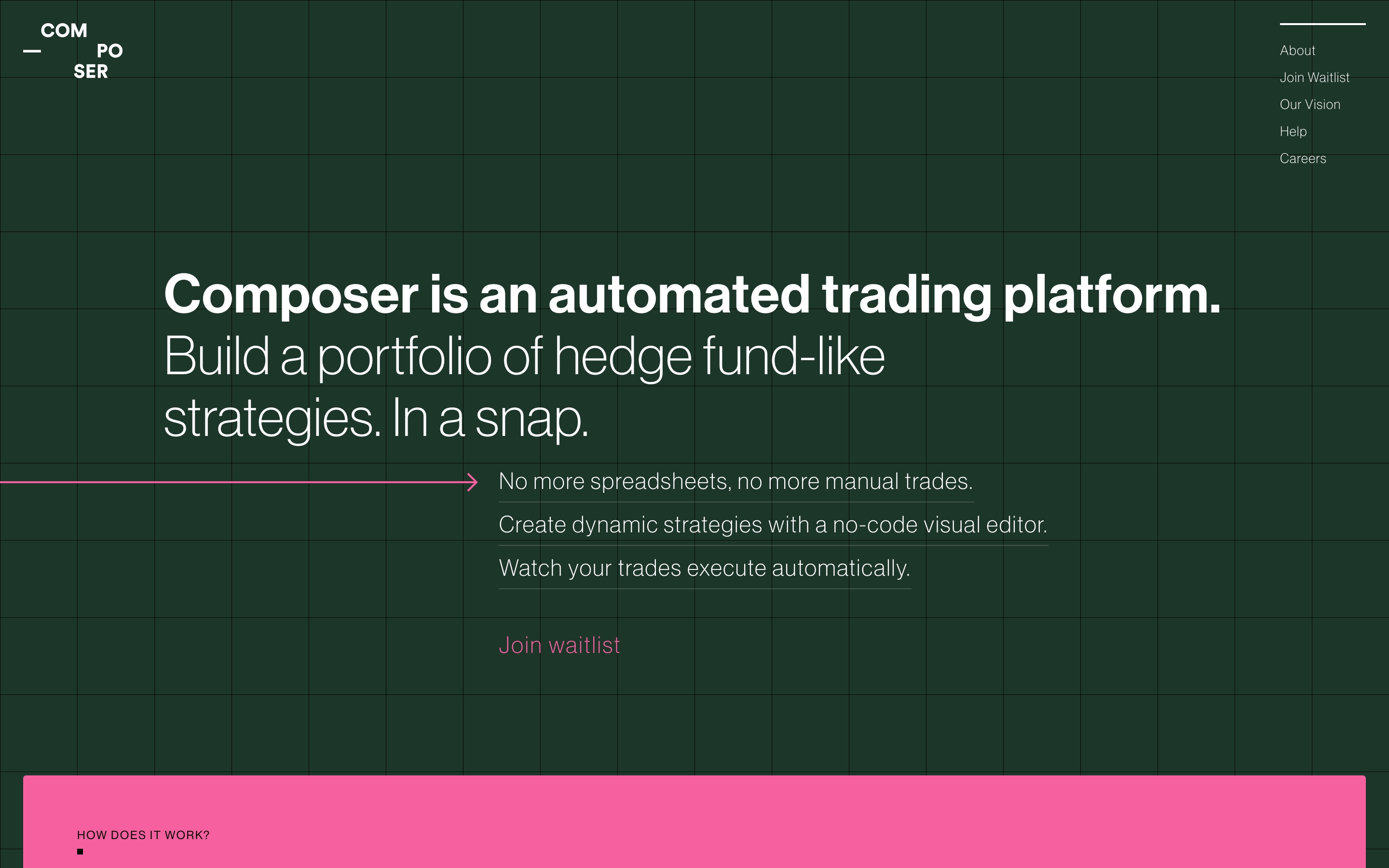 COM
PO
SER

About
Join Waitlist
Our Vision
Help
Careers

Composer is an automated trading platform.
Build a portfolio of hedge fund-like strategies. In a snap.

No more spreadsheets, no more manual trades.

Create dynamic strategies with a no-code visual editor.

Watch your trades execute automatically.

Join waitlist

HOW DOES IT WORK?